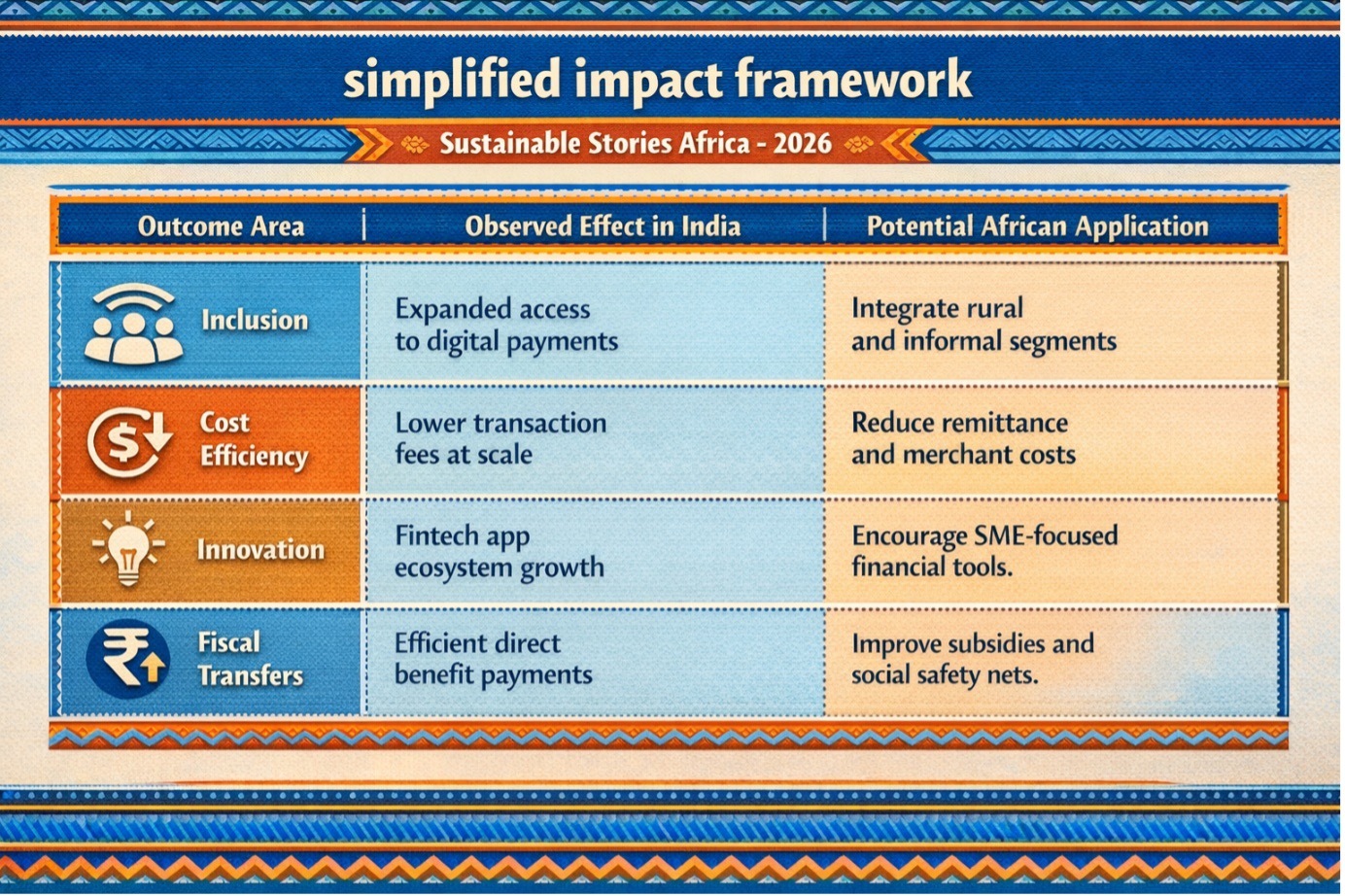 simplified impact framework

Sustainable Stories Africa - 2026

| Outcome Area | Observed Effect in India | Potential African Application |
|---|---|---|
| Inclusion | Expanded access to digital payments | Integrate rural and informal segments |
| Cost Efficiency | Lower transaction fees at scale | Reduce remittance and merchant costs |
| Innovation | Fintech app ecosystem growth | Encourage SME-focused financial tools. |
| Fiscal Transfers | Efficient direct benefit payments | Improve subsidies and social safety nets. |